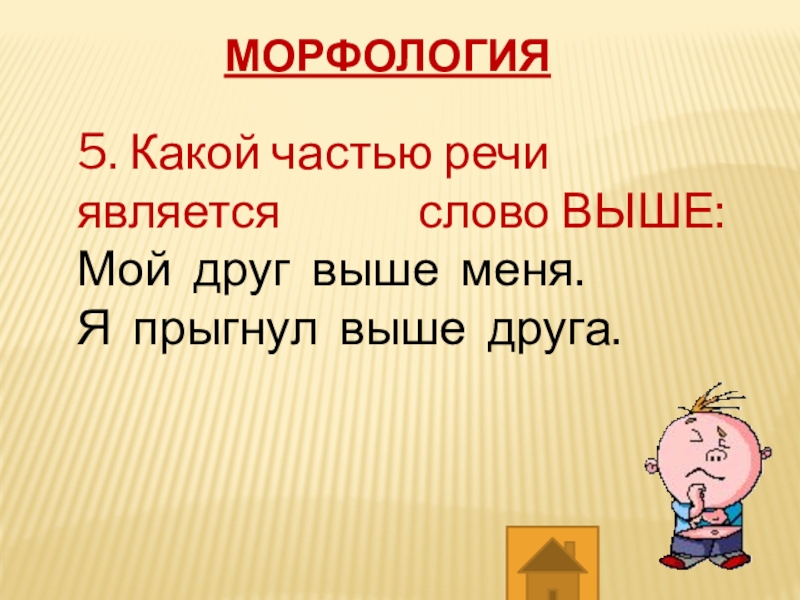 МОРФОЛОГИЯ

5. Какой частью речи является слово ВЫШЕ:
Мой друг выше меня.
Я прыгнул выше друга.